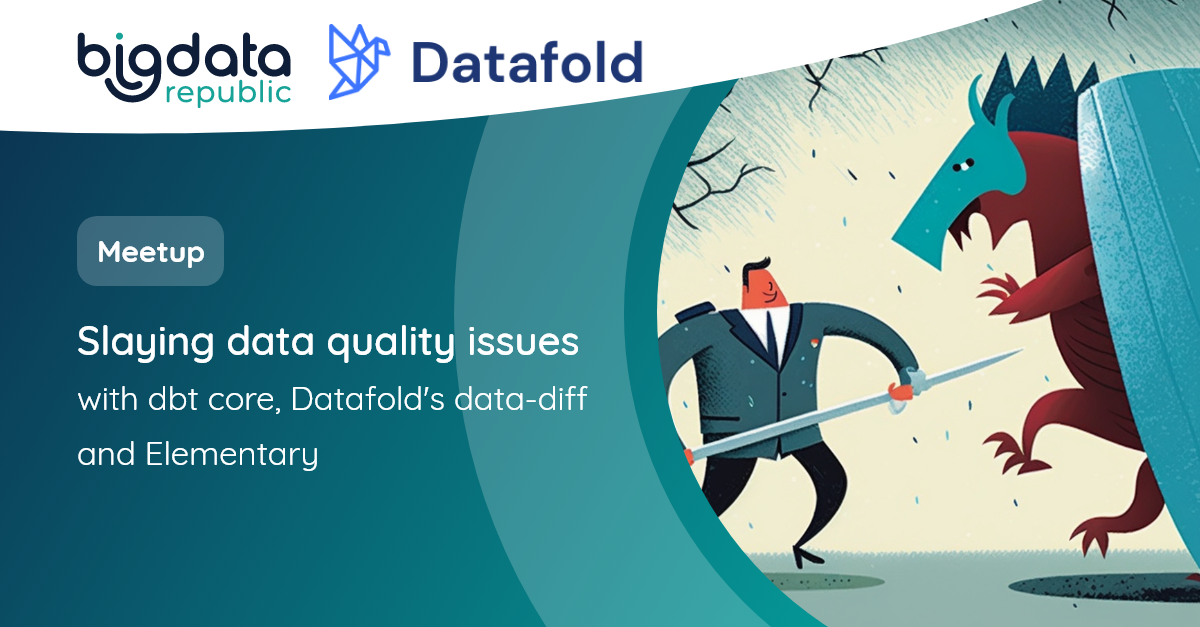 bigdata republic

Datafold

Meetup

Slaying data quality issues

with dbt core, Datafold's data-diff and Elementary